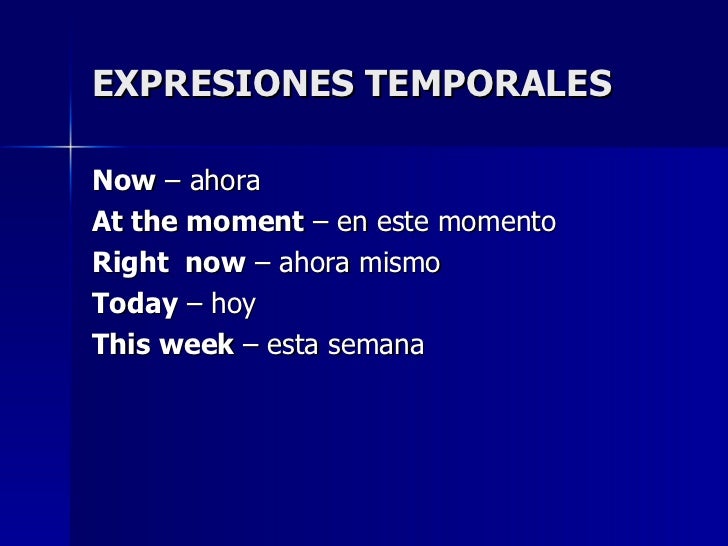 EXPRESIONES TEMPORALES

Now – ahora
At the moment – en este momento
Right now – ahora mismo
Today – hoy
This week – esta semana